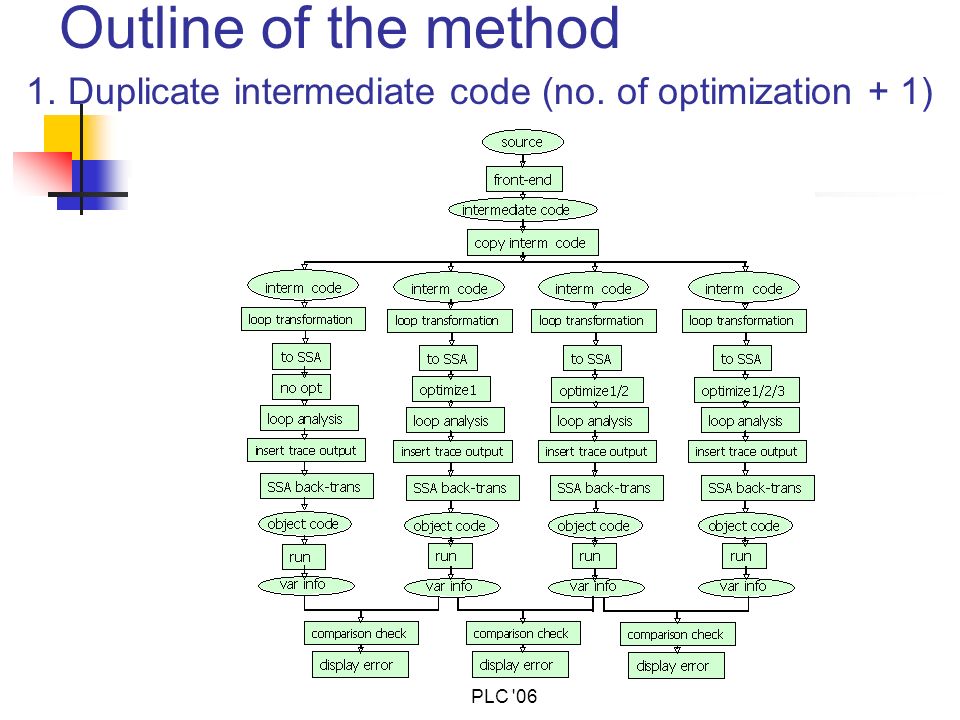 Outline of the method

1. Duplicate intermediate code (no. of optimization + 1)

source
front-end
intermediate code
copy interm code

interm code
loop transformation
to SSA
no opt
loop analysis
insert trace output
SSA back-trans
object code
run
var info

interm code
loop transformation
to SSA
optimize1
loop analysis
insert trace output
SSA back-trans
object code
run
var info

interm code
loop transformation
to SSA
optimize1/2
loop analysis
insert trace output
SSA back-trans
object code
run
var info

interm code
loop transformation
to SSA
optimize1/2/3
loop analysis
insert trace output
SSA back-trans
object code
run
var info

comparison check
display error

comparison check
display error

comparison check
display error

PLC '06